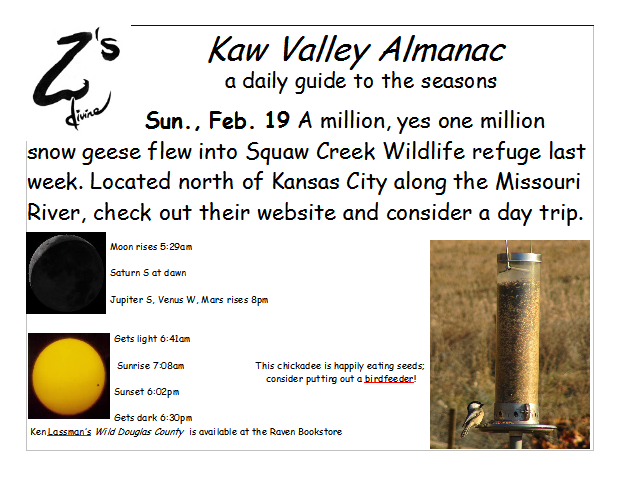 Z's divine

Kaw Valley Almanac
a daily guide to the seasons

Sun., Feb. 19 A million, yes one million snow geese flew into Squaw Creek Wildlife refuge last week. Located north of Kansas City along the Missouri River, check out their website and consider a day trip.

Moon rises 5:29am

Saturn S at dawn

Jupiter S, Venus W, Mars rises 8pm

Gets light 6:41am

Sunrise 7:08am

Sunset 6:02pm

Gets dark 6:30pm

This chickadee is happily eating seeds; consider putting out a birdfeeder!

Ken Lassman's Wild Douglas County is available at the Raven Bookstore